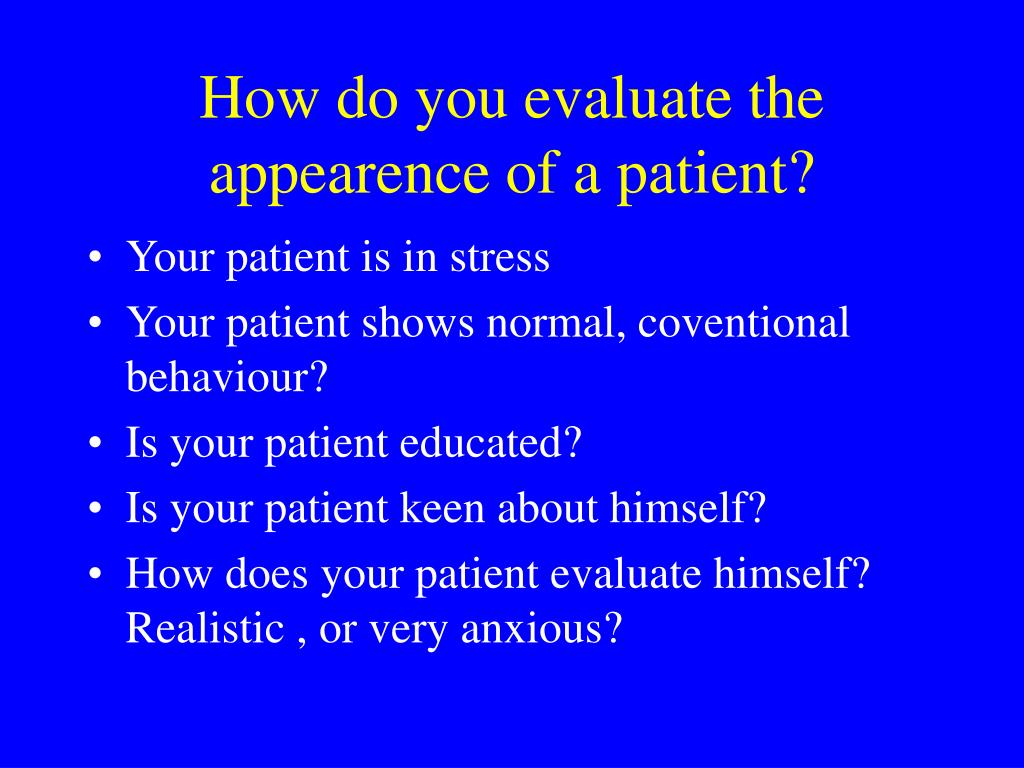 How do you evaluate the appearence of a patient?

• Your patient is in stress
• Your patient shows normal, coventional behaviour?
• Is your patient educated?
• Is your patient keen about himself?
• How does your patient evaluate himself? Realistic , or very anxious?